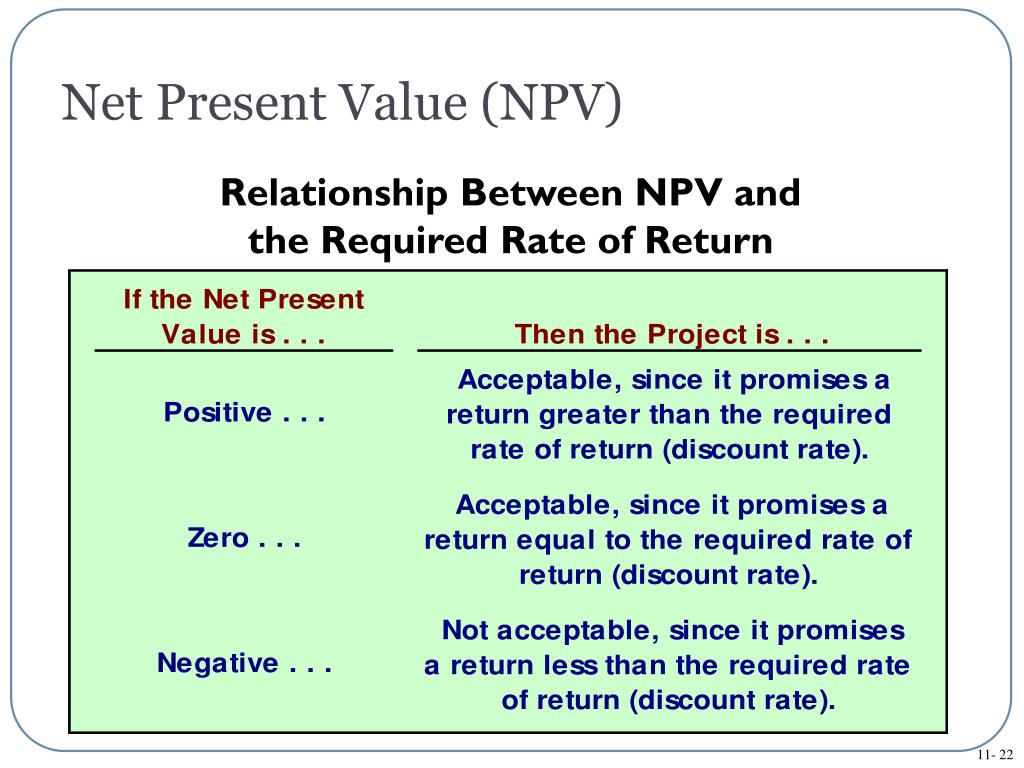 Net Present Value (NPV)

Relationship Between NPV and the Required Rate of Return

| If the Net Present Value is . . . | Then the Project is . . . |
|---|---|
| Positive . . . | Acceptable, since it promises a return greater than the required rate of return (discount rate). |
| Zero . . . | Acceptable, since it promises a return equal to the required rate of return (discount rate). |
| Negative . . . | Not acceptable, since it promises a return less than the required rate of return (discount rate). |

11- 22